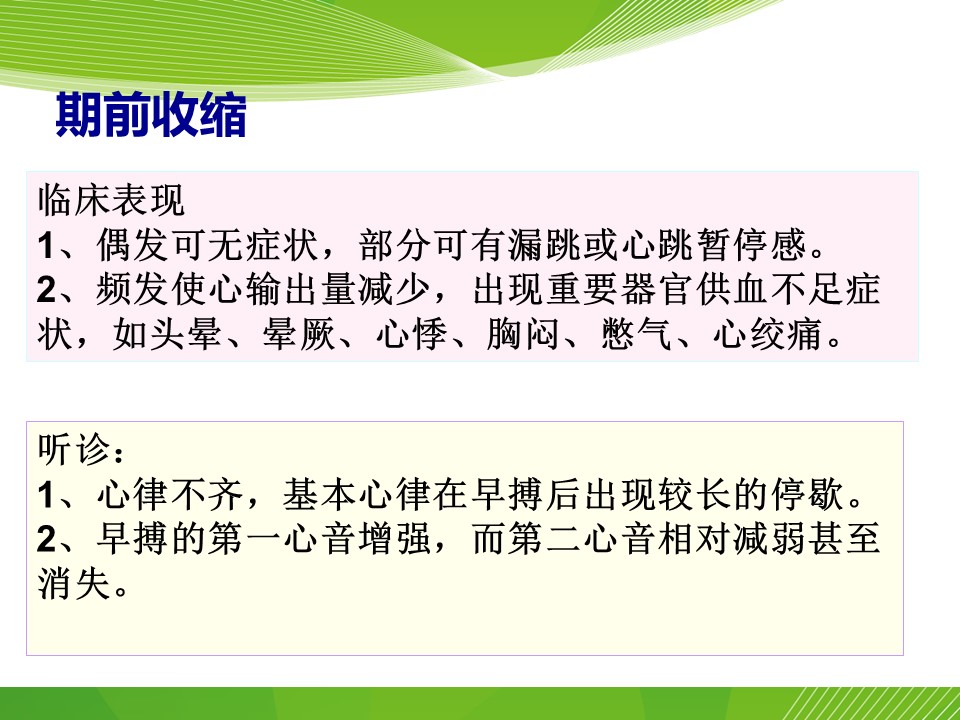 期前收缩

临床表现
1、偶发可无症状，部分可有漏跳或心跳暂停感。
2、频发使心输出量减少，出现重要器官供血不足症状，如头晕、晕厥、心悸、胸闷、憋气、心绞痛。

听诊：
1、心律不齐，基本心律在早搏后出现较长的停歇。
2、早搏的第一心音增强，而第二心音相对减弱甚至消失。